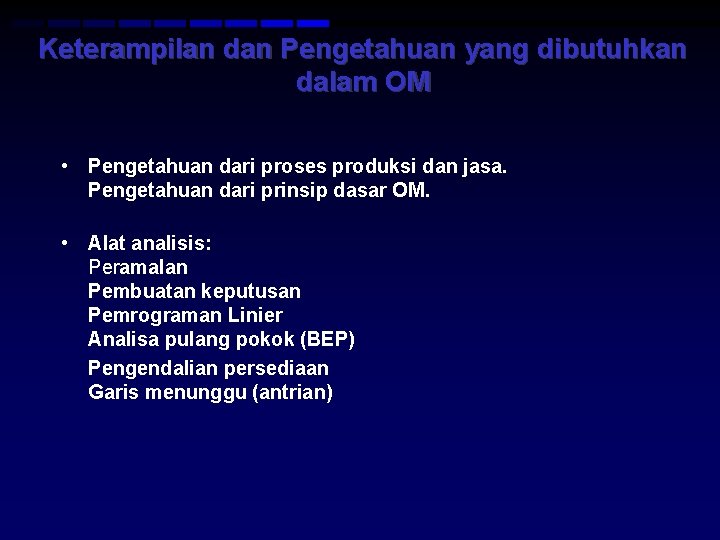 Keterampilan dan Pengetahuan yang dibutuhkan dalam OM

• Pengetahuan dari proses produksi dan jasa.
Pengetahuan dari prinsip dasar OM.

• Alat analisis:
Peramalan
Pembuatan keputusan
Pemrograman Linier
Analisa pulang pokok (BEP)
Pengendalian persediaan
Garis menunggu (antrian)